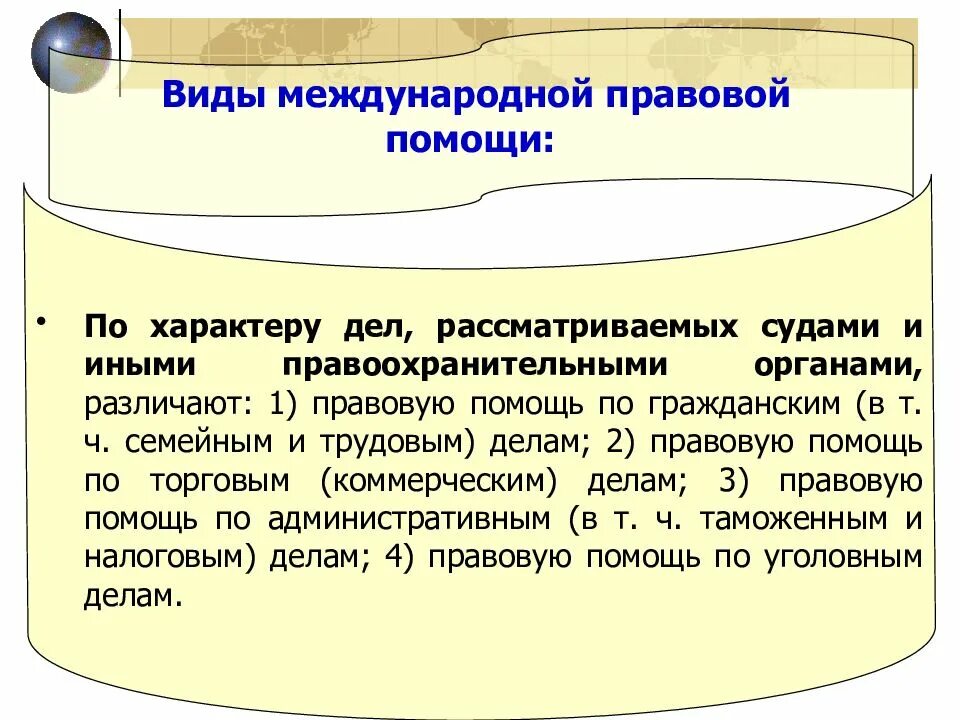 Виды международной правовой помощи:

• По характеру дел, рассматриваемых судами и иными правоохранительными органами, различают: 1) правовую помощь по гражданским (в т. ч. семейным и трудовым) делам; 2) правовую помощь по торговым (коммерческим) делам; 3) правовую помощь по административным (в т. ч. таможенным и налоговым) делам; 4) правовую помощь по уголовным делам.